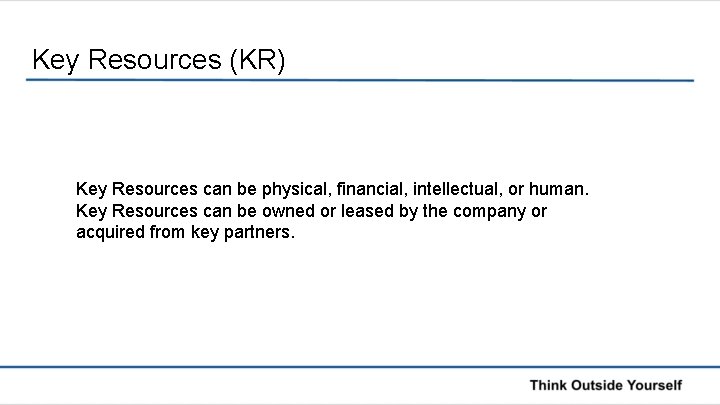 Key Resources (KR)

Key Resources can be physical, financial, intellectual, or human. Key Resources can be owned or leased by the company or acquired from key partners.

Think Outside Yourself